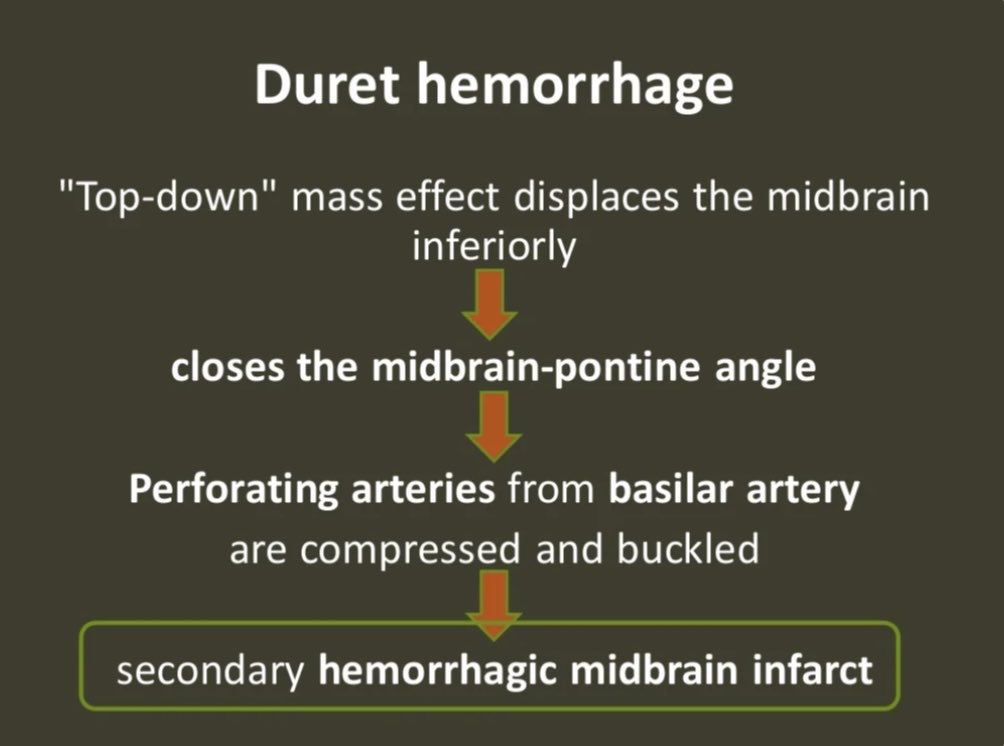 Duret hemorrhage

"Top-down" mass effect displaces the midbrain inferiorly

closes the midbrain-pontine angle

Perforating arteries from basilar artery are compressed and buckled

secondary hemorrhagic midbrain infarct